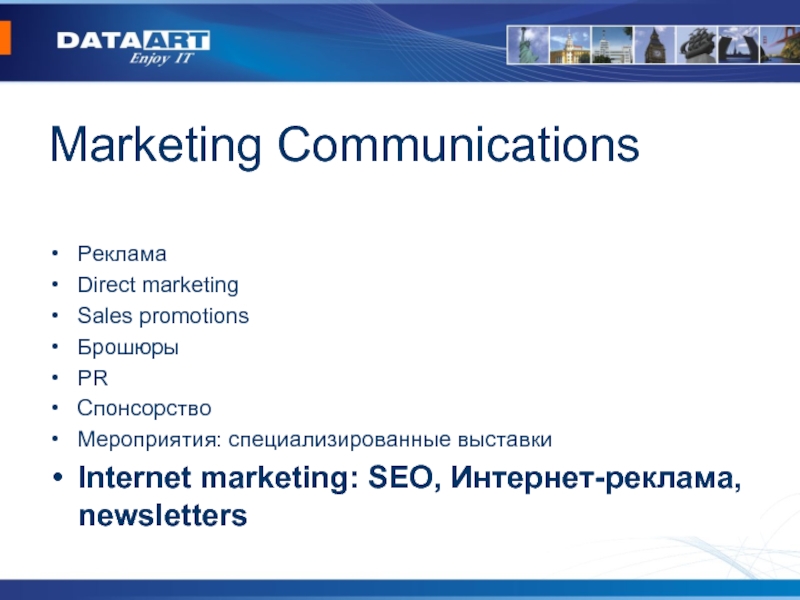 DATAART
Enjoy IT

Marketing Communications

• Реклама
• Direct marketing
• Sales promotions
• Брошюры
• PR
• Спонсорство
• Мероприятия: специализированные выставки
• Internet marketing: SEO, Интернет-реклама, newsletters